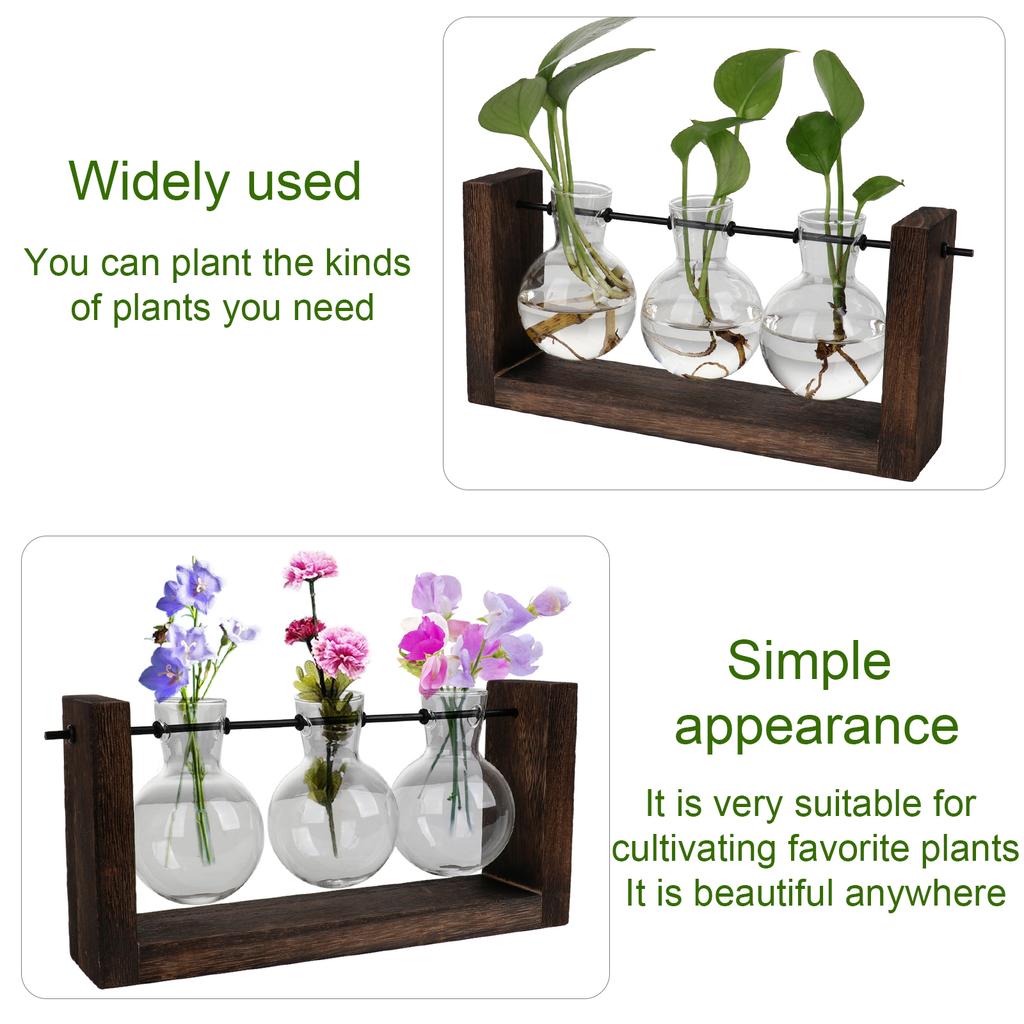 Widely used

You can plant the kinds of plants you need

Simple appearance

It is very suitable for cultivating favorite plants
It is beautiful anywhere